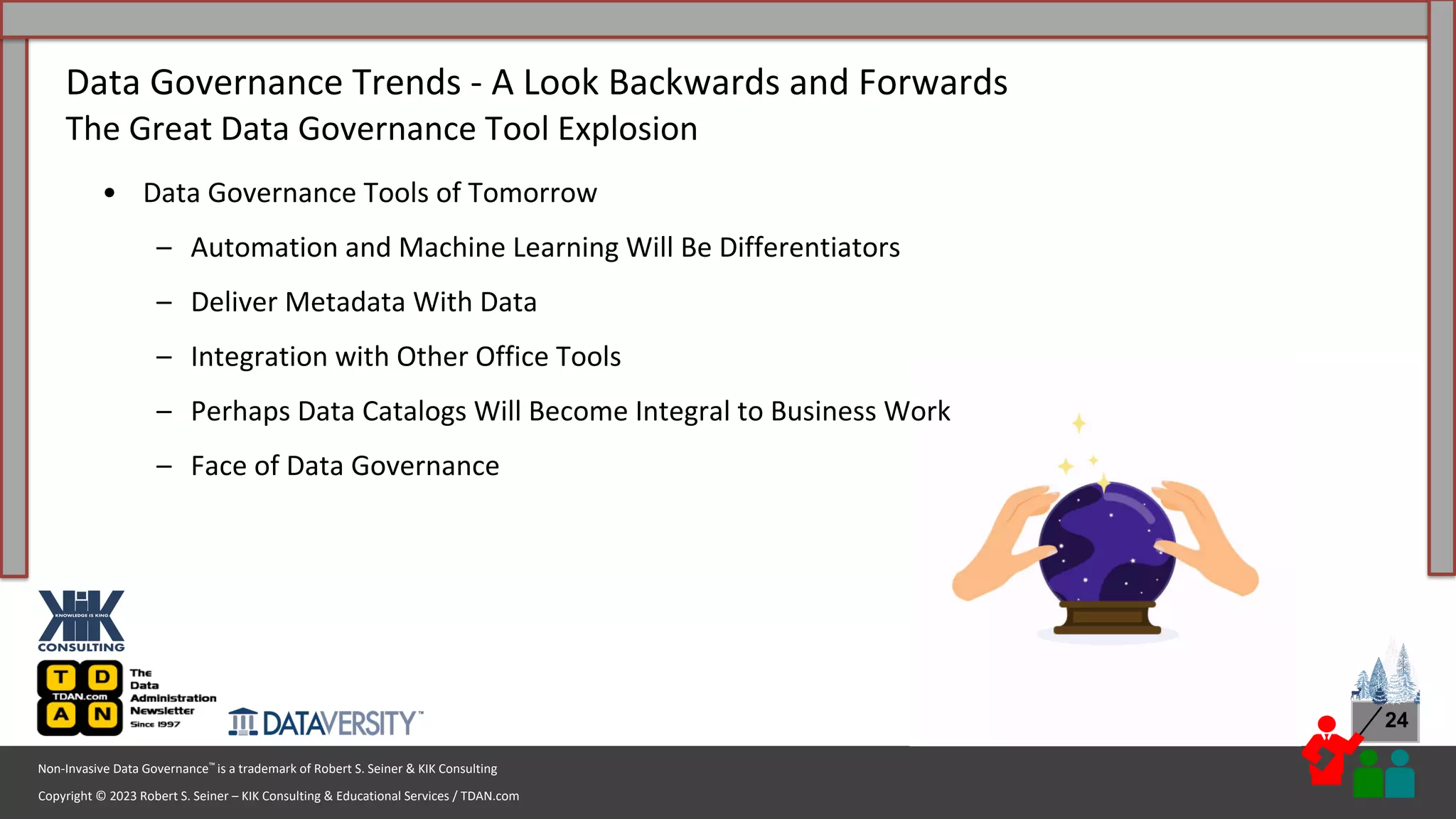 Data Governance Trends - A Look Backwards and Forwards
The Great Data Governance Tool Explosion

• Data Governance Tools of Tomorrow
  – Automation and Machine Learning Will Be Differentiators
  – Deliver Metadata With Data
  – Integration with Other Office Tools
  – Perhaps Data Catalogs Will Become Integral to Business Work
  – Face of Data Governance

KIK KNOWLEDGE IS KING CONSULTING

T D TDAN.com A N The Data Administration Newsletter Since 1997

DATAVERSITY™

24

Non-Invasive Data Governance™ is a trademark of Robert S. Seiner & KIK Consulting

Copyright © 2023 Robert S. Seiner – KIK Consulting & Educational Services / TDAN.com